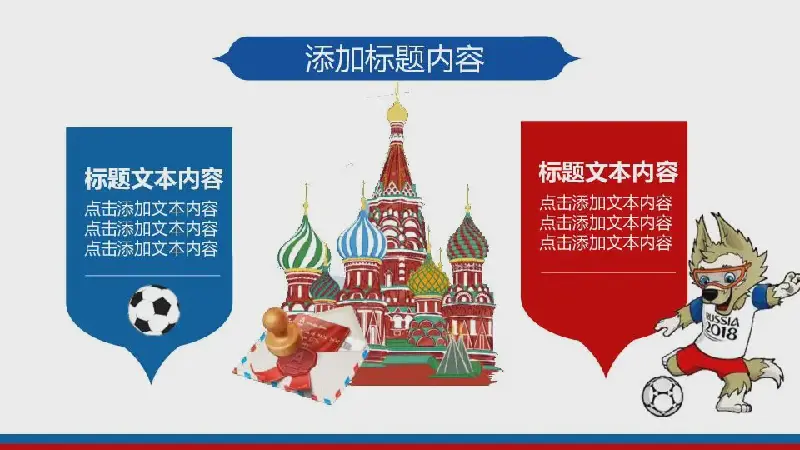 添加标题内容

标题文本内容
点击添加文本内容
点击添加文本内容
点击添加文本内容

标题文本内容
点击添加文本内容
点击添加文本内容
点击添加文本内容

RUSSIA
2018